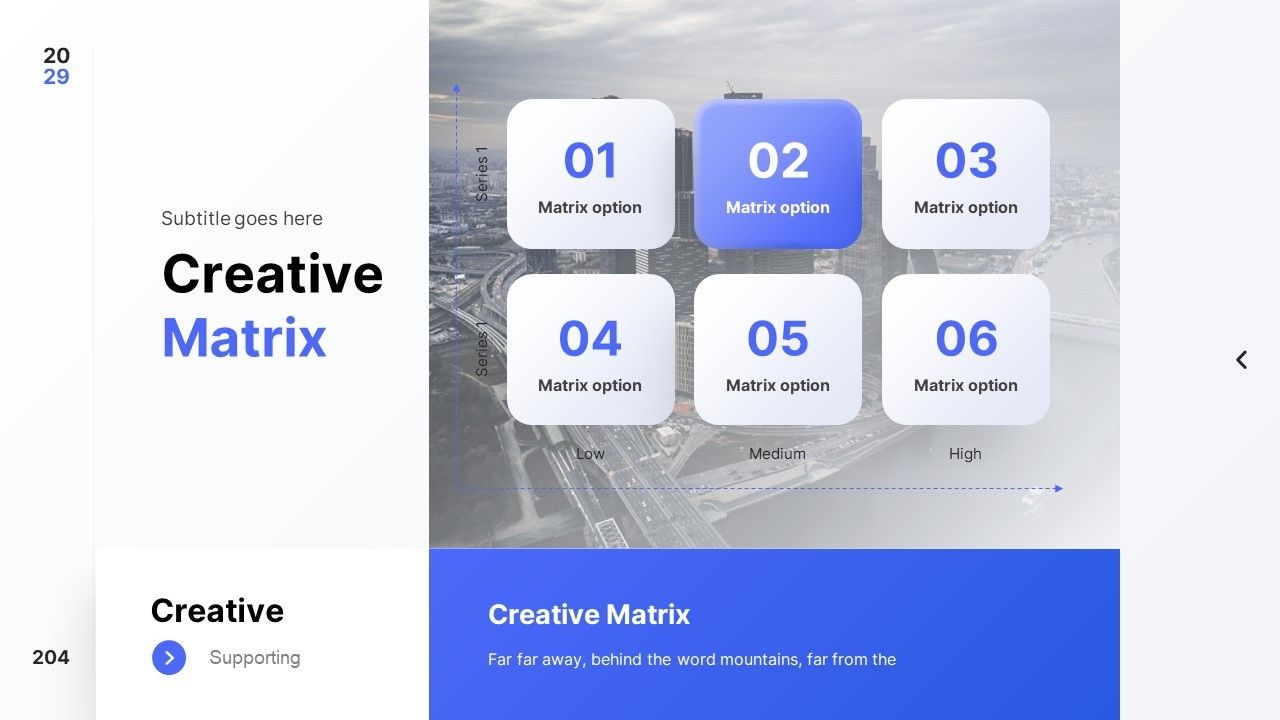 20
29

Subtitle goes here

Creative Matrix

Series 1

Series 1

01
Matrix option

02
Matrix option

03
Matrix option

04
Matrix option

05
Matrix option

06
Matrix option

Low

Medium

High

Creative

Supporting

204

Creative Matrix

Far far away, behind the word mountains, far from the